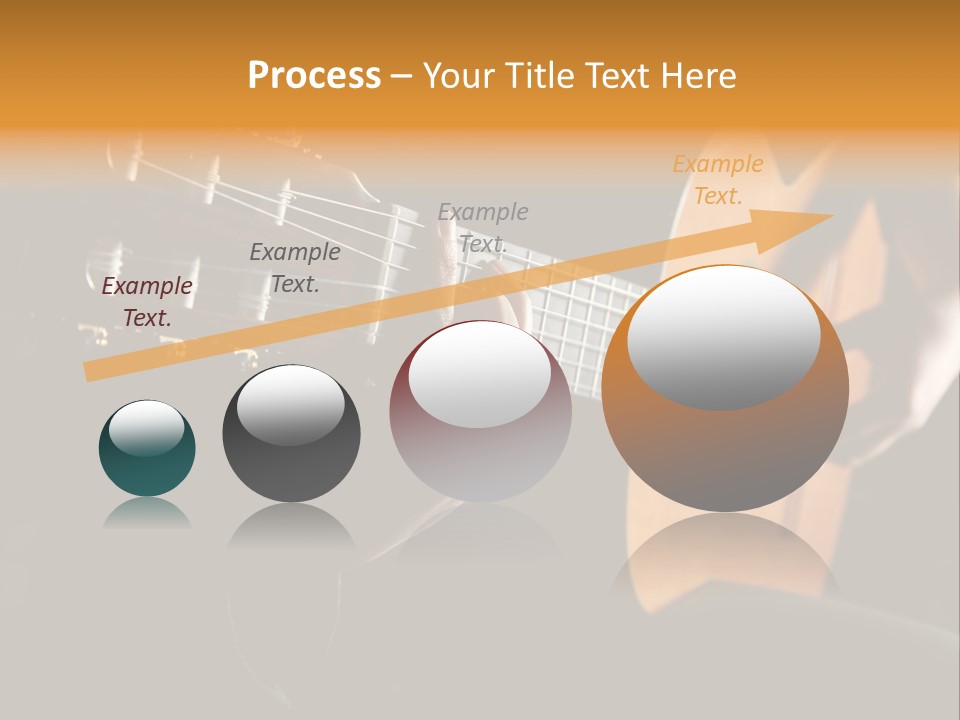 Process – Your Title Text Here

Example Text.

Example Text.

Example Text.

Example Text.